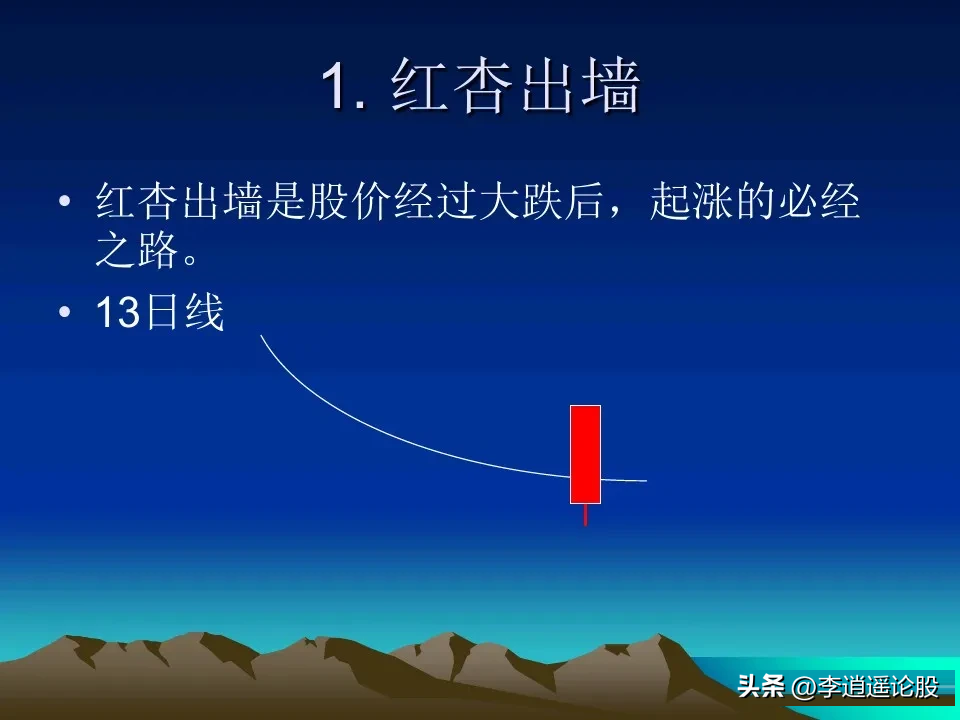 1. 红杏出墙

• 红杏出墙是股价经过大跌后，起涨的必经之路。

• 13日线

头条 @李逍遥论股